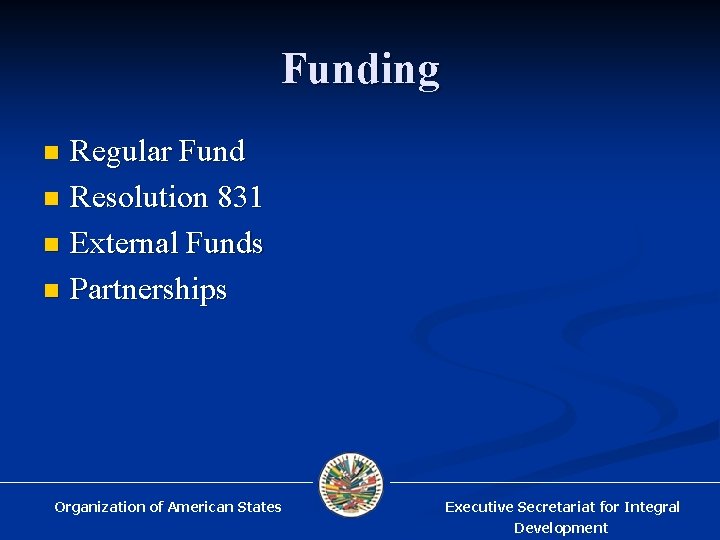 Funding

- Regular Fund
- Resolution 831
- External Funds
- Partnerships

Organization of American States

Executive Secretariat for Integral Development